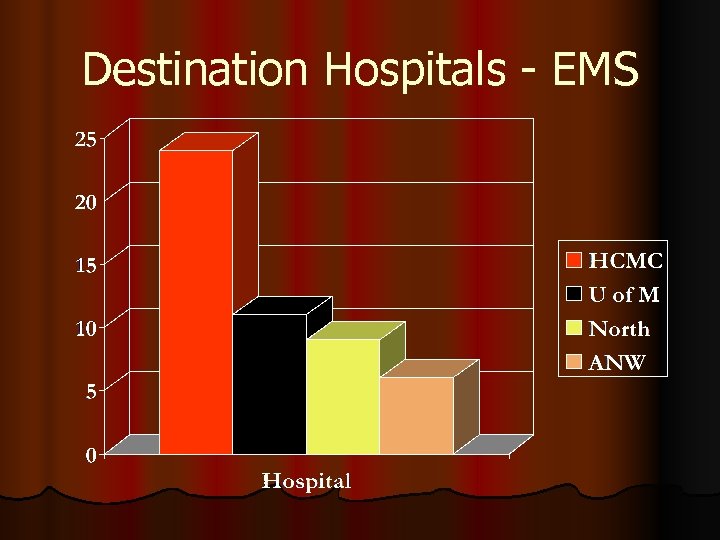 Destination Hospitals - EMS

25
20
15
10
5
0

Hospital

HCMC
U of M
North
ANW